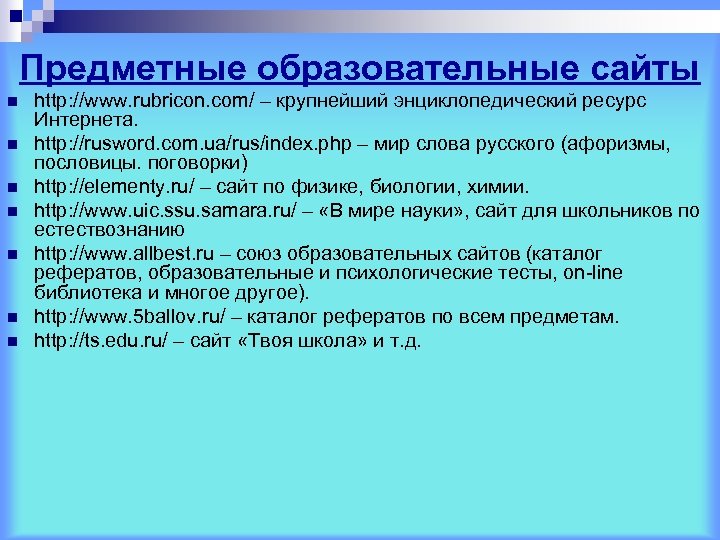 Предметные образовательные сайты

- http://www.rubricon.com/ – крупнейший энциклопедический ресурс Интернета.
- http://rusword.com.ua/rus/index.php – мир слова русского (афоризмы, пословицы. поговорки)
- http://elementy.ru/ – сайт по физике, биологии, химии.
- http://www.uic.ssu.samara.ru/ – «В мире науки», сайт для школьников по естествознанию
- http://www.allbest.ru – союз образовательных сайтов (каталог рефератов, образовательные и психологические тесты, on-line библиотека и многое другое).
- http://www.5ballov.ru/ – каталог рефератов по всем предметам.
- http://ts.edu.ru/ – сайт «Твоя школа» и т.д.